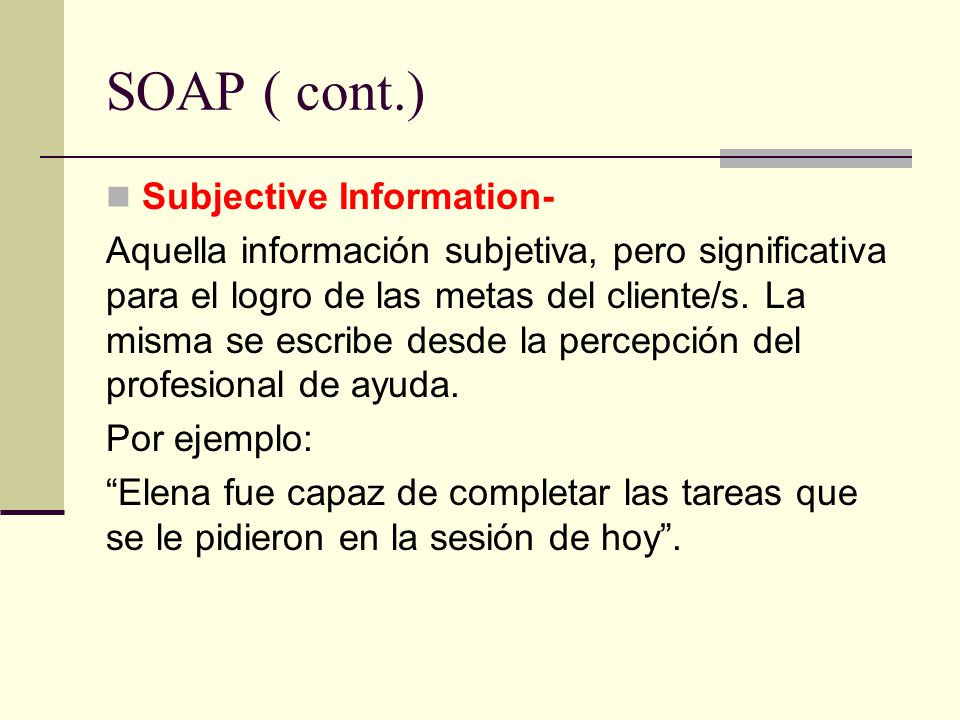 SOAP ( cont.)

Subjective Information-

Aquella información subjetiva, pero significativa para el logro de las metas del cliente/s. La misma se escribe desde la percepción del profesional de ayuda.

Por ejemplo:

“Elena fue capaz de completar las tareas que se le pidieron en la sesión de hoy”.